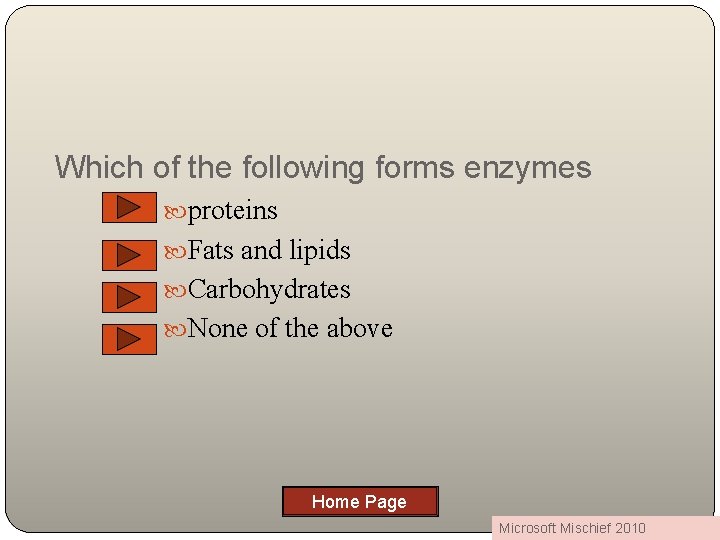 Which of the following forms enzymes

proteins

Fats and lipids

Carbohydrates

None of the above

Home Page

Microsoft Mischief 2010